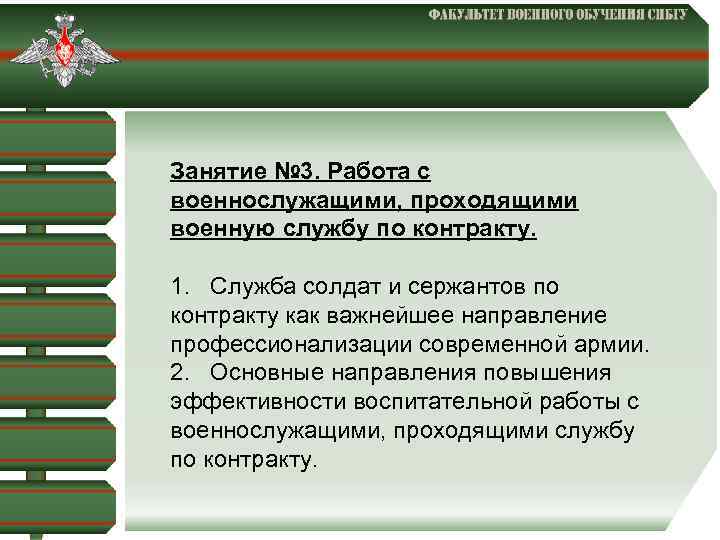 ФАКУЛЬТЕТ ВОЕННОГО ОБУЧЕНИЯ СИБГУ

Занятие №3. Работа с военнослужащими, проходящими военную службу по контракту.

1. Служба солдат и сержантов по контракту как важнейшее направление профессионализации современной армии.
2. Основные направления повышения эффективности воспитательной работы с военнослужащими, проходящими службу по контракту.